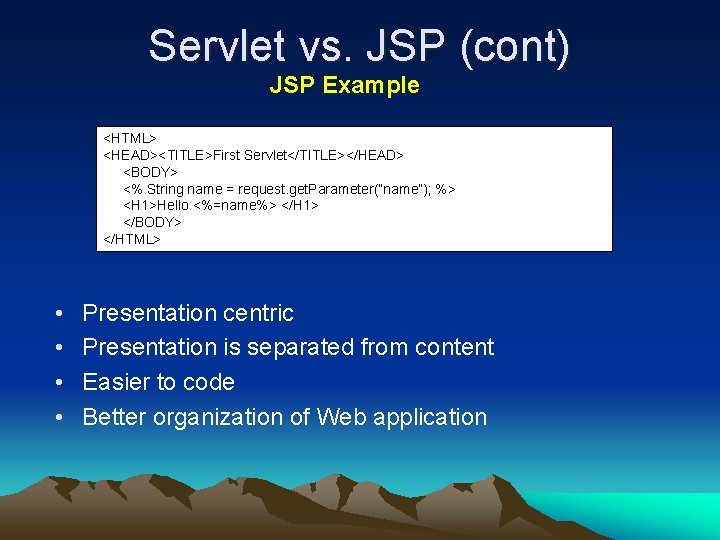 Servlet vs. JSP (cont)
JSP Example

<HTML>
<HEAD><TITLE>First Servlet</TITLE></HEAD>
<BODY>
<% String name = request.getParameter("name"); %>
<H1>Hello <%=name%> </H1>
</BODY>
</HTML>

• Presentation centric
• Presentation is separated from content
• Easier to code
• Better organization of Web application